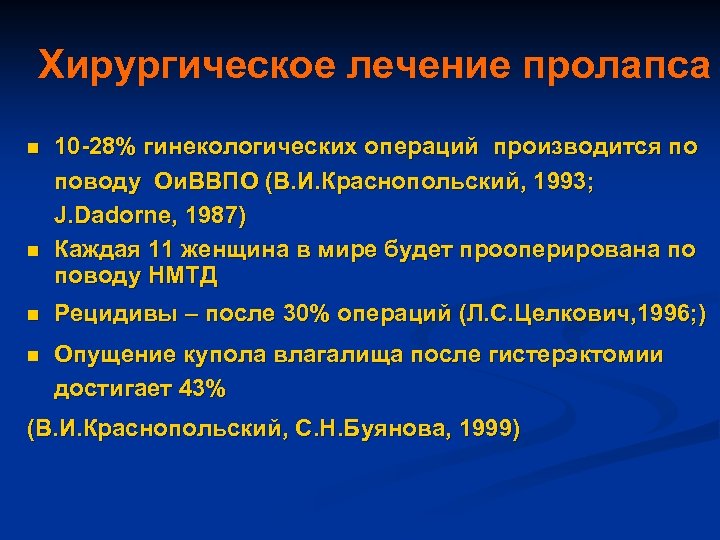 Хирургическое лечение пролапса

■ 10-28% гинекологических операций производится по поводу ОиВВПО (В.И.Краснопольский, 1993; J.Dadorne, 1987)

■ Каждая 11 женщина в мире будет прооперирована по поводу НМТД

■ Рецидивы – после 30% операций (Л.С.Целкович,1996;)

■ Опущение купола влагалища после гистерэктомии достигает 43%

(В.И.Краснопольский, С.Н.Буянова, 1999)